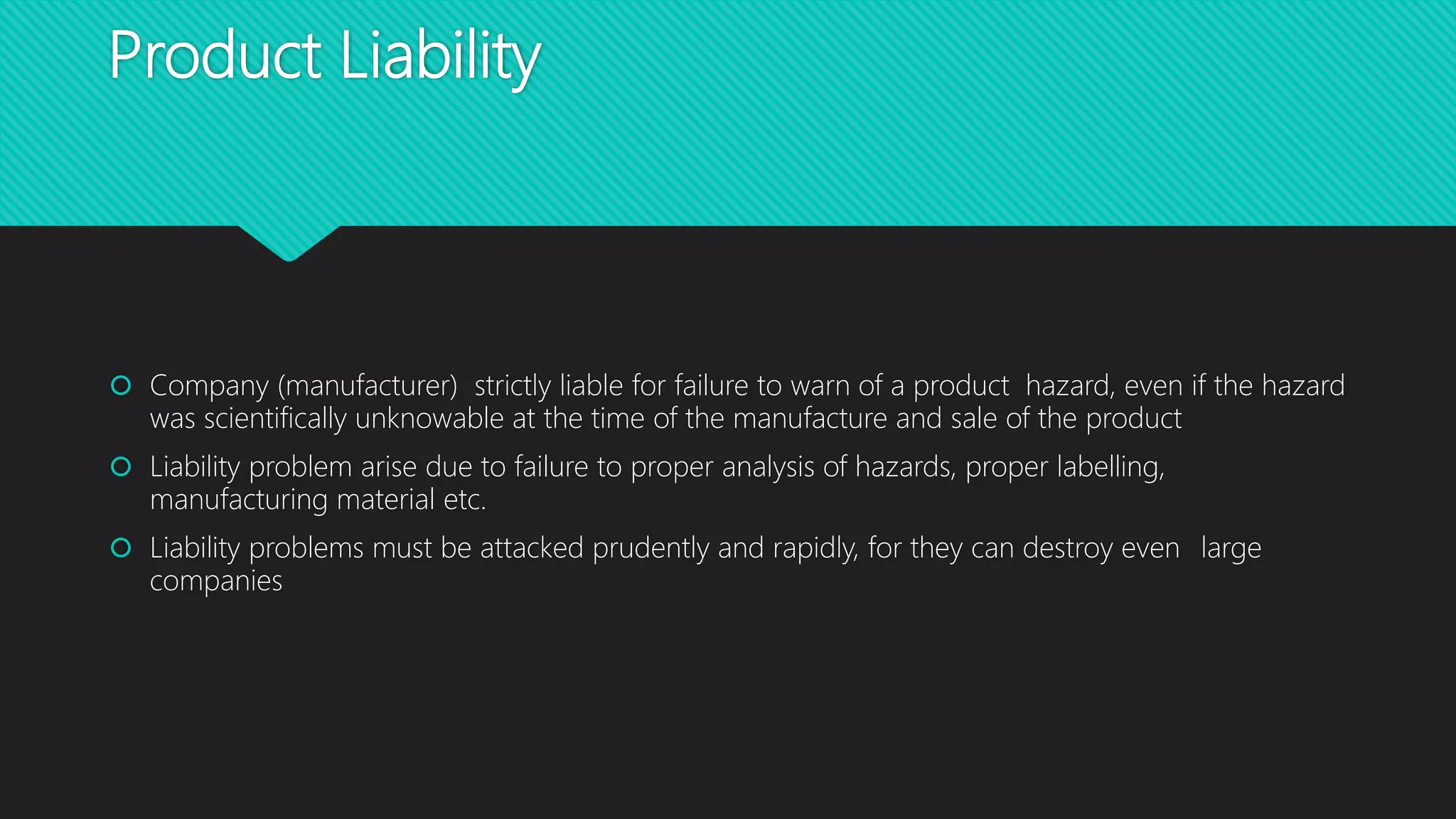 Product Liability

Company (manufacturer) strictly liable for failure to warn of a product hazard, even if the hazard was scientifically unknowable at the time of the manufacture and sale of the product

Liability problem arise due to failure to proper analysis of hazards, proper labelling, manufacturing material etc.

Liability problems must be attacked prudently and rapidly, for they can destroy even large companies